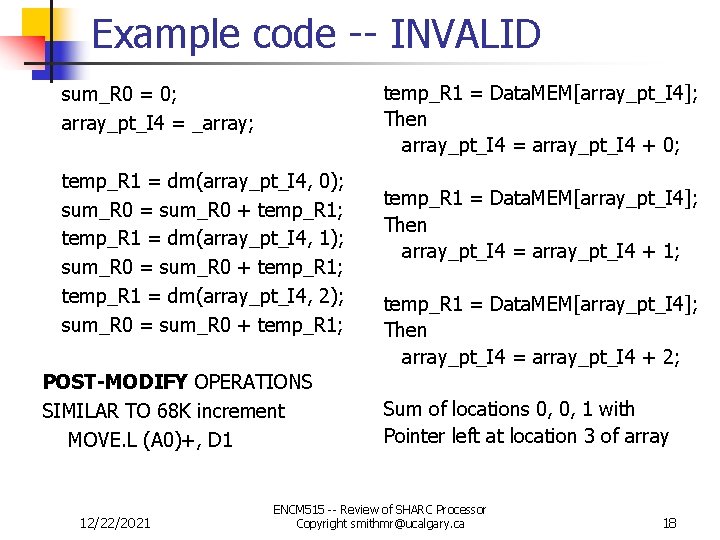 Example code -- INVALID

sum_R0 = 0;
array_pt_I4 = _array;

temp_R1 = dm(array_pt_I4, 0);
sum_R0 = sum_R0 + temp_R1;
temp_R1 = dm(array_pt_I4, 1);
sum_R0 = sum_R0 + temp_R1;
temp_R1 = dm(array_pt_I4, 2);
sum_R0 = sum_R0 + temp_R1;

**POST-MODIFY** OPERATIONS
SIMILAR TO 68K increment
MOVE.L (A0)+, D1

temp_R1 = DataMEM[array_pt_I4];
Then
array_pt_I4 = array_pt_I4 + 0;

temp_R1 = DataMEM[array_pt_I4];
Then
array_pt_I4 = array_pt_I4 + 1;

temp_R1 = DataMEM[array_pt_I4];
Then
array_pt_I4 = array_pt_I4 + 2;

Sum of locations 0, 0, 1 with
Pointer left at location 3 of array

12/22/2021

ENCM515 -- Review of SHARC Processor
Copyright smithmr@ucalgary.ca

18